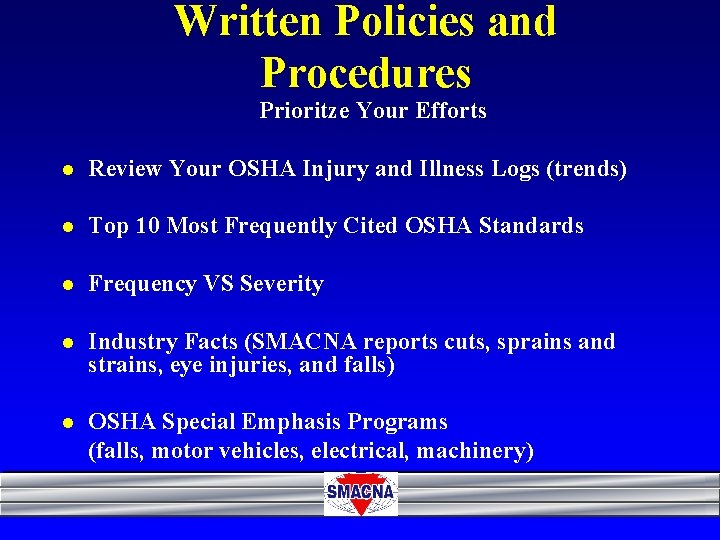 Written Policies and Procedures

Prioritze Your Efforts

- Review Your OSHA Injury and Illness Logs (trends)
- Top 10 Most Frequently Cited OSHA Standards
- Frequency VS Severity
- Industry Facts (SMACNA reports cuts, sprains and strains, eye injuries, and falls)
- OSHA Special Emphasis Programs (falls, motor vehicles, electrical, machinery)

SMACNA